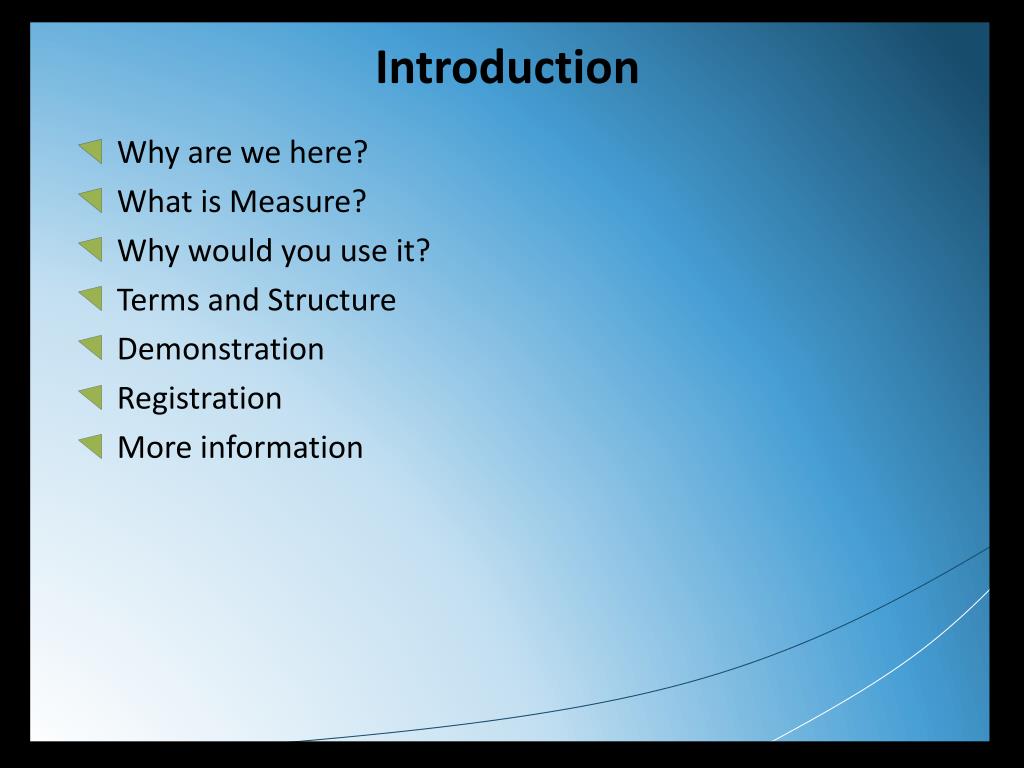 Introduction

Why are we here?
What is Measure?
Why would you use it?
Terms and Structure
Demonstration
Registration
More information